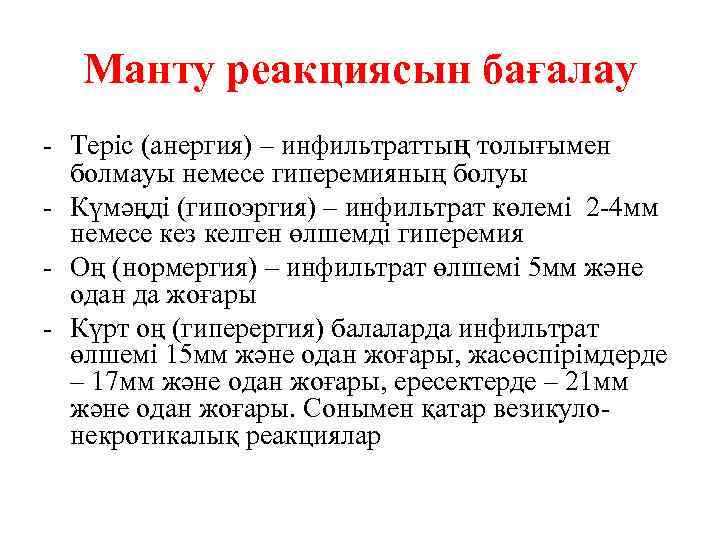 Манту реакциясын бағалау

- Теріс (анергия) – инфильтраттың толығымен болмауы немесе гиперемияның болуы
- Күмәнді (гипоэргия) – инфильтрат көлемі 2-4мм немесе кез келген өлшемді гиперемия
- Оң (нормергия) – инфильтрат өлшемі 5мм және одан да жоғары
- Күрт оң (гиперергия) балаларда инфильтрат өлшемі 15мм және одан жоғары, жасөспірімдерде – 17мм және одан жоғары, ересектерде – 21мм және одан жоғары. Сонымен қатар везикуло-некротикалық реакциялар